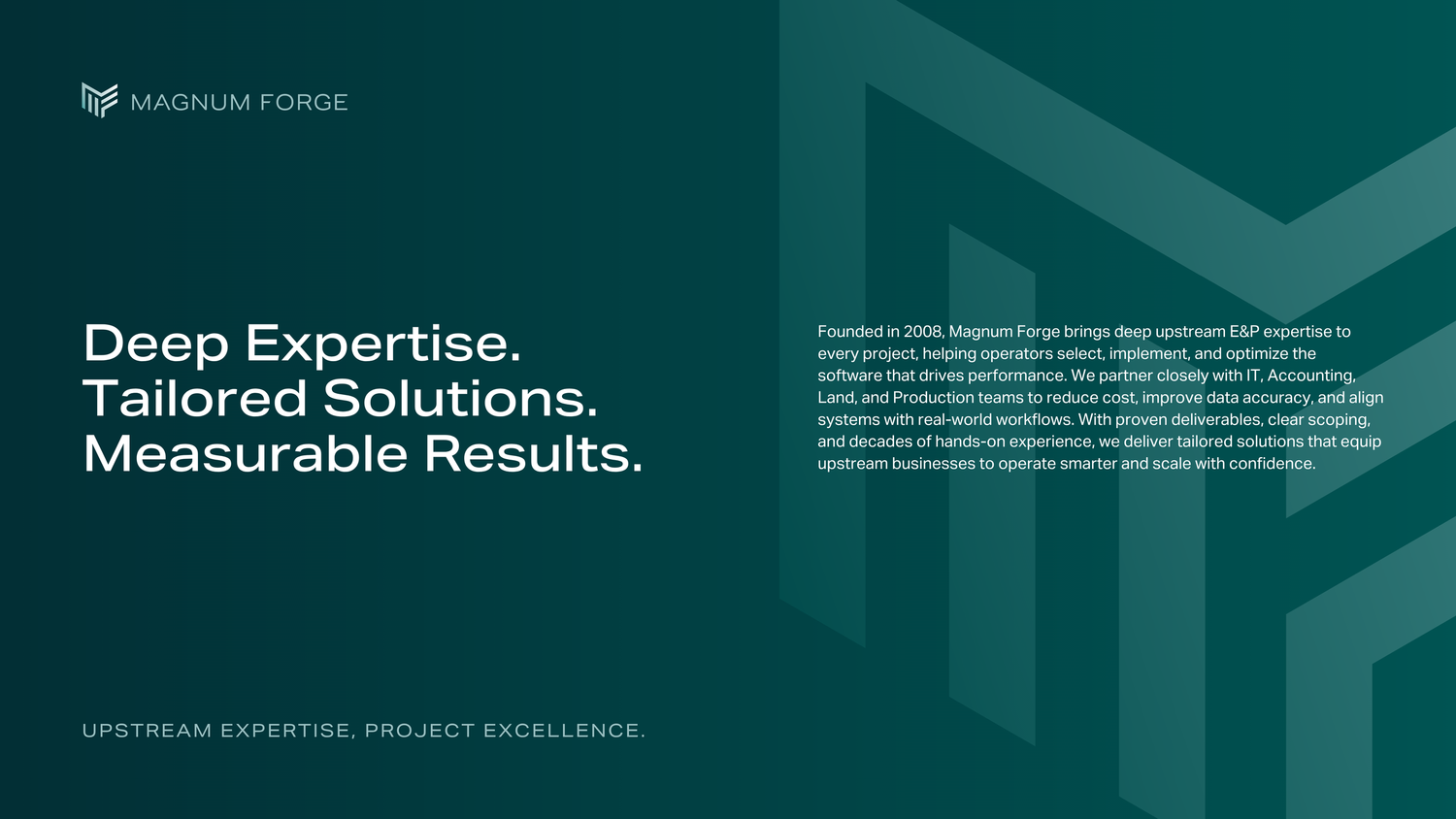 MAGNUM FORGE

Deep Expertise.
Tailored Solutions.
Measurable Results.

Founded in 2008, Magnum Forge brings deep upstream E&P expertise to every project, helping operators select, implement, and optimize the software that drives performance. We partner closely with IT, Accounting, Land, and Production teams to reduce cost, improve data accuracy, and align systems with real-world workflows. With proven deliverables, clear scoping, and decades of hands-on experience, we deliver tailored solutions that equip upstream businesses to operate smarter and scale with confidence.

UPSTREAM EXPERTISE, PROJECT EXCELLENCE.